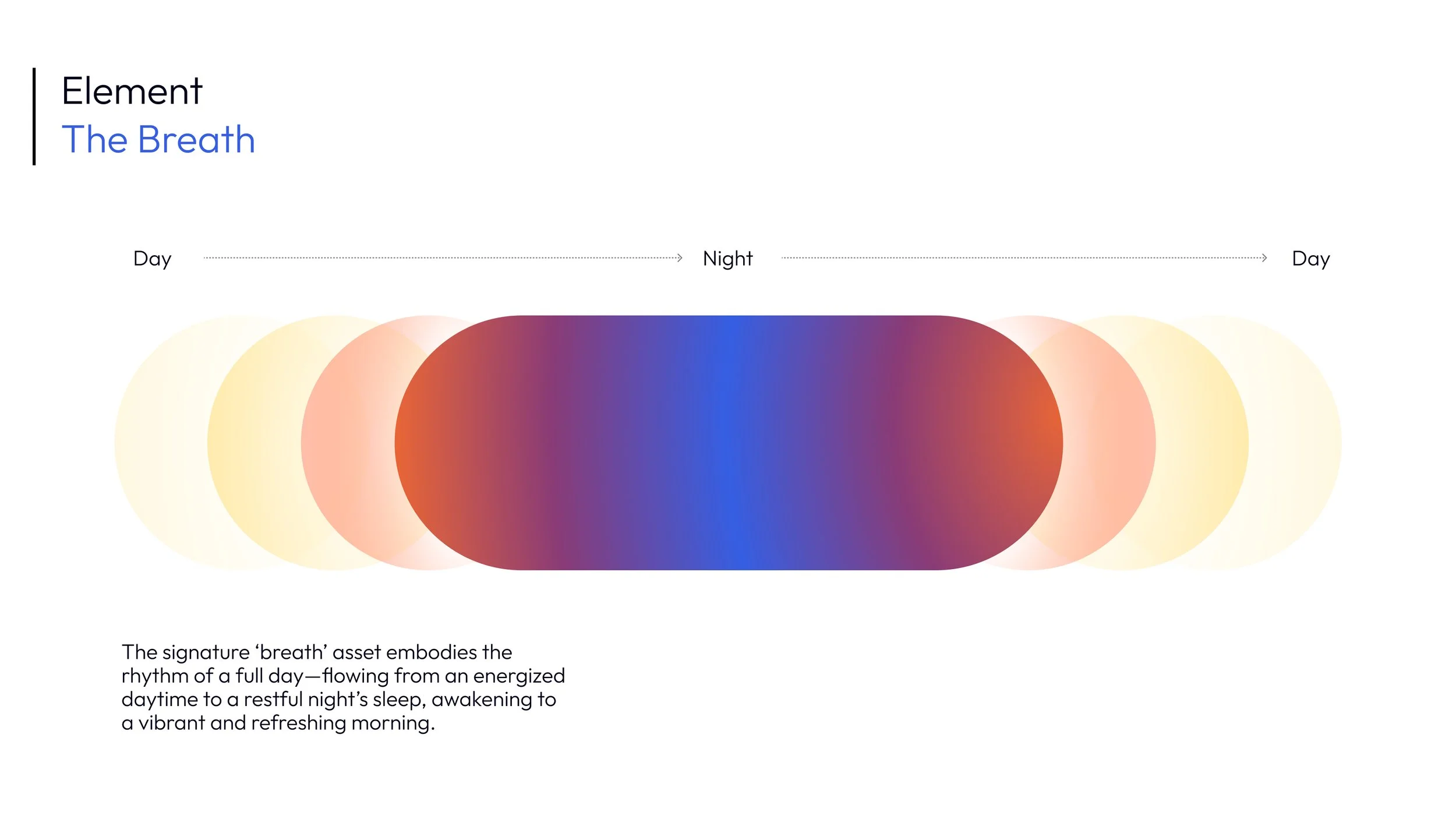 Element
The Breath

Day Night Day

The signature ‘breath’ asset embodies the rhythm of a full day—flowing from an energized daytime to a restful night’s sleep, awakening to a vibrant and refreshing morning.